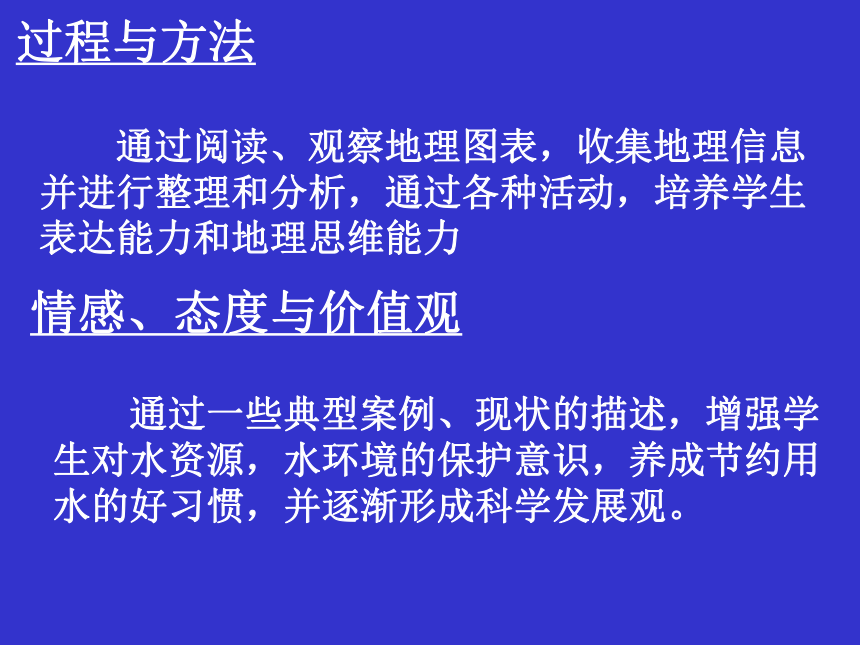 过程与方法

通过阅读、观察地理图表，收集地理信息并进行整理和分析，通过各种活动，培养学生表达能力和地理思维能力

情感、态度与价值观

通过一些典型案例、现状的描述，增强学生对水资源，水环境的保护意识，养成节约用水的好习惯，并逐渐形成科学发展观。